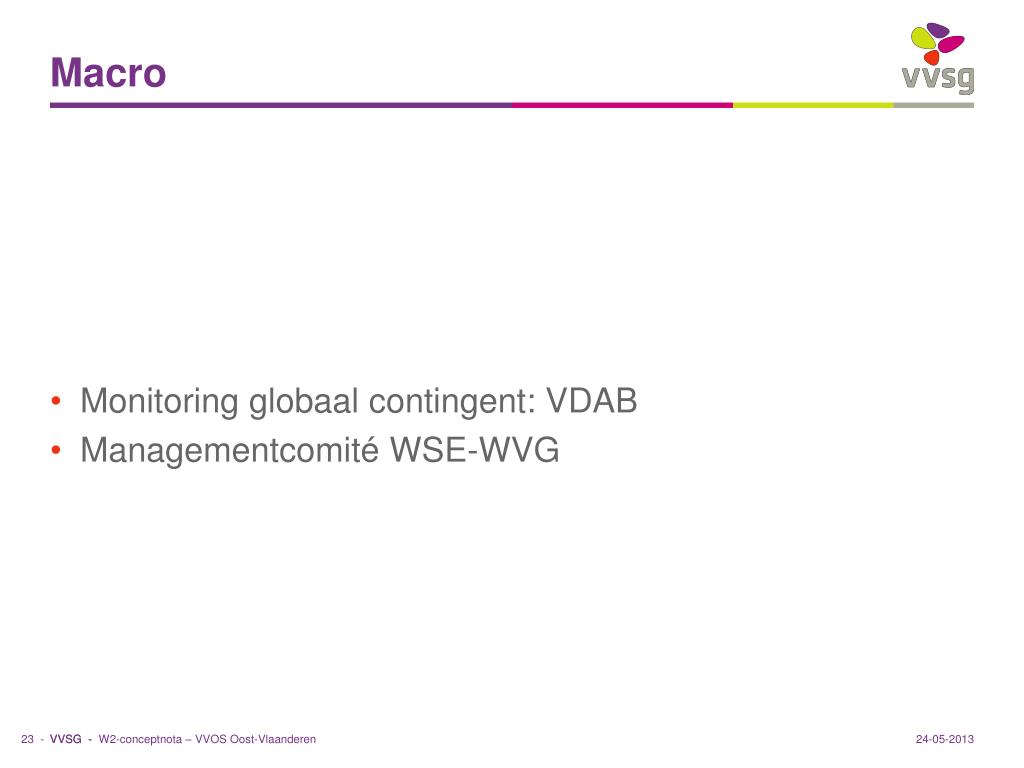 Macro

vvsg

• Monitoring globaal contingent: VDAB
• Managementcomité WSE-WVG

23 - VVSG - W2-conceptnota – VVOS Oost-Vlaanderen

24-05-2013